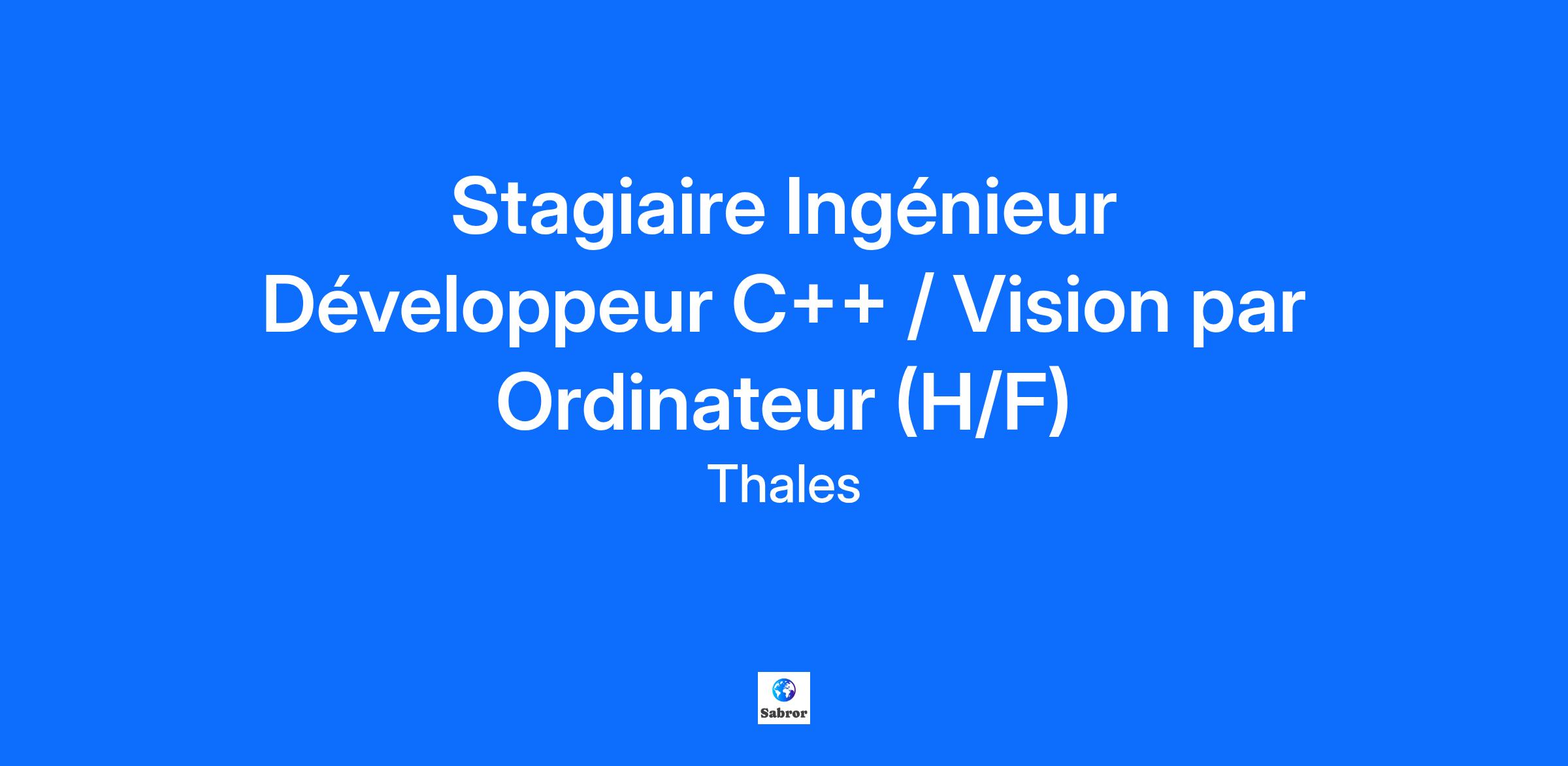 Stagiaire Ingénieur Développeur C++ / Vision par Ordinateur (H/F)

Thales

Sabror